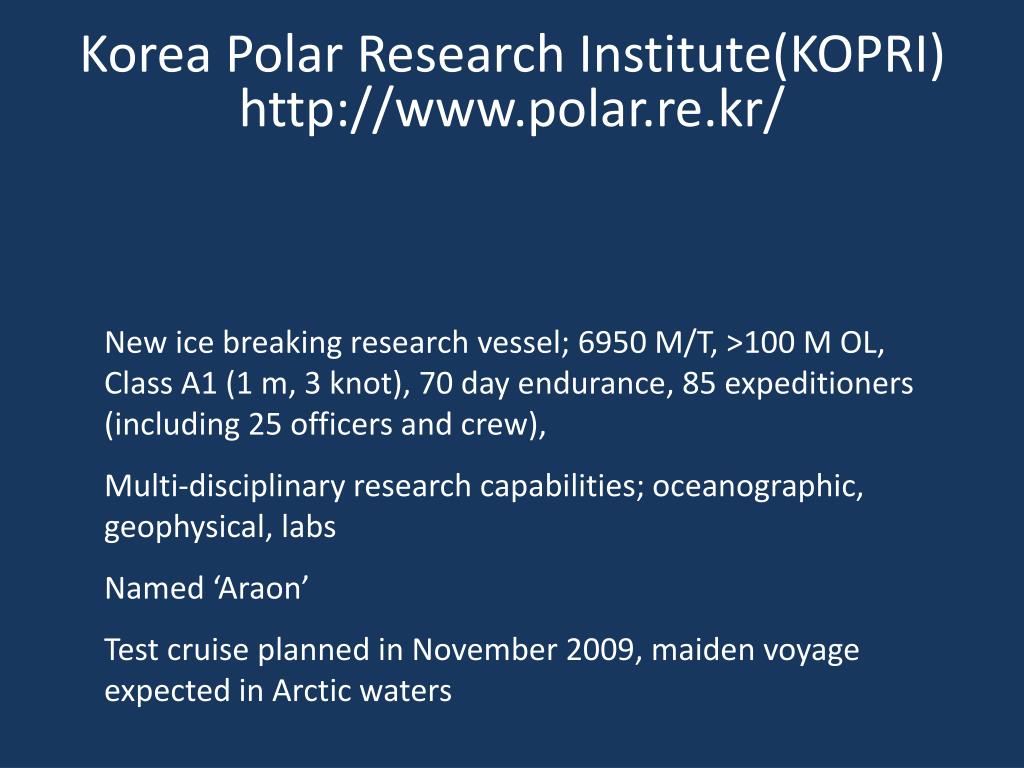 Korea Polar Research Institute(KOPRI)
http://www.polar.re.kr/

New ice breaking research vessel; 6950 M/T, >100 M OL, Class A1 (1 m, 3 knot), 70 day endurance, 85 expeditioners (including 25 officers and crew),

Multi-disciplinary research capabilities; oceanographic, geophysical, labs

Named ‘Araon’

Test cruise planned in November 2009, maiden voyage expected in Arctic waters